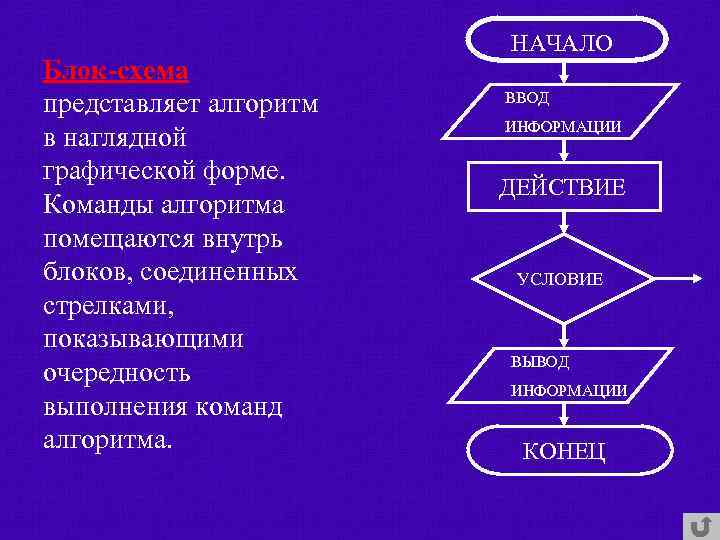 Блок-схема представляет алгоритм в наглядной графической форме. Команды алгоритма помещаются внутрь блоков, соединенных стрелками, показывающими очередность выполнения команд алгоритма.

НАЧАЛО

ВВОД ИНФОРМАЦИИ

ДЕЙСТВИЕ

УСЛОВИЕ

ВЫВОД ИНФОРМАЦИИ

КОНЕЦ